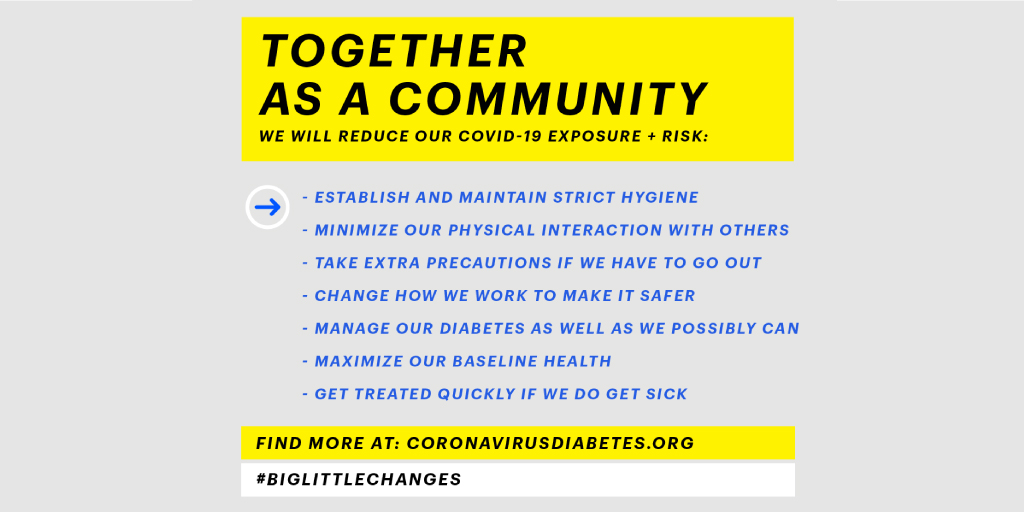 TOGETHER AS A COMMUNITY

WE WILL REDUCE OUR COVID-19 EXPOSURE + RISK:

- ESTABLISH AND MAINTAIN STRICT HYGIENE
- MINIMIZE OUR PHYSICAL INTERACTION WITH OTHERS
- TAKE EXTRA PRECAUTIONS IF WE HAVE TO GO OUT
- CHANGE HOW WE WORK TO MAKE IT SAFER
- MANAGE OUR DIABETES AS WELL AS WE POSSIBLY CAN
- MAXIMIZE OUR BASELINE HEALTH
- GET TREATED QUICKLY IF WE DO GET SICK

FIND MORE AT: CORONAVIRUSDIABETES.ORG

#BIGLITTLECHANGES